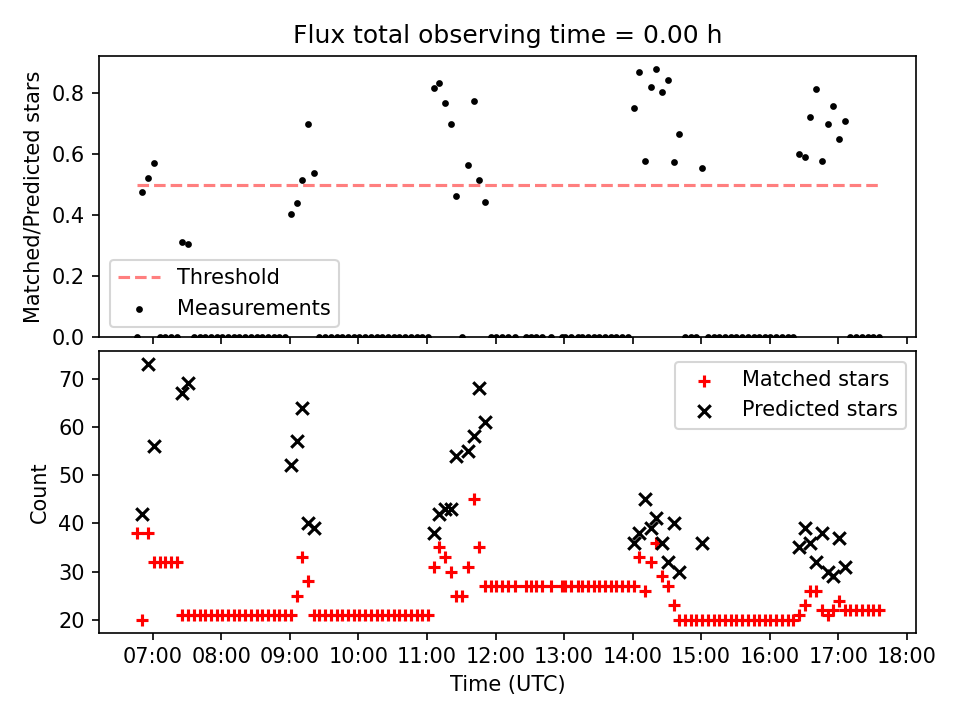 Flux total observing time = 0.00 h

Matched/Predicted stars

0.8
0.6
0.4
0.2
0.0

Threshold
Measurements

Count

70
60
50
40
30
20

Matched stars
Predicted stars

07:00 08:00 09:00 10:00 11:00 12:00 13:00 14:00 15:00 16:00 17:00 18:00

Time (UTC)